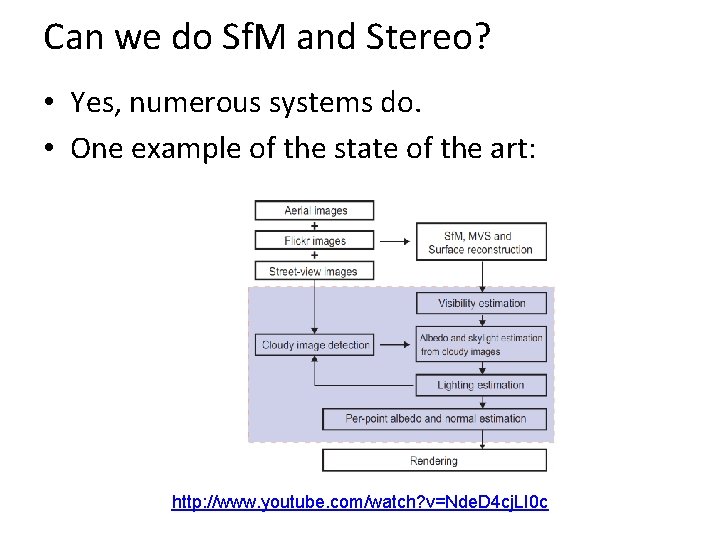 Can we do SfM and Stereo?

• Yes, numerous systems do.
• One example of the state of the art:

Aerial images
+
Flickr images
+
Street-view images

SfM, MVS and Surface reconstruction

Visibility estimation

Cloudy image detection

Albedo and skylight estimation from cloudy images

Lighting estimation

Per-point albedo and normal estimation

Rendering

http://www.youtube.com/watch?v=NdeD4cjLI0c